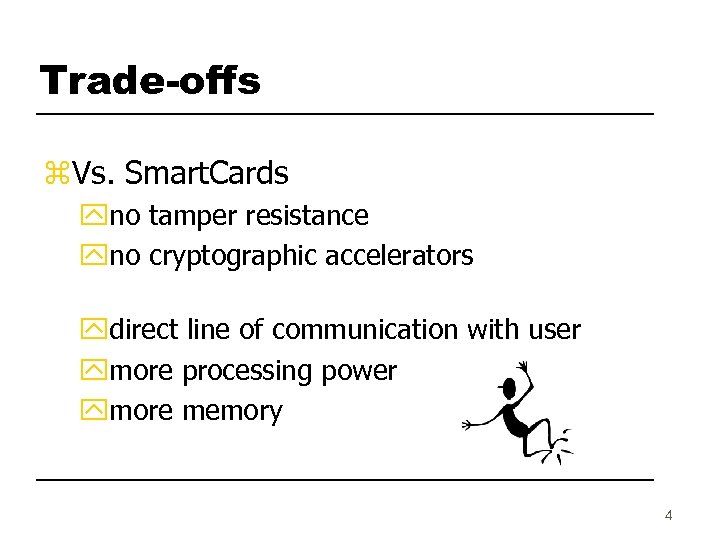 Trade-offs

⌘Vs. SmartCards

no tamper resistance

no cryptographic accelerators

direct line of communication with user

more processing power

more memory

4